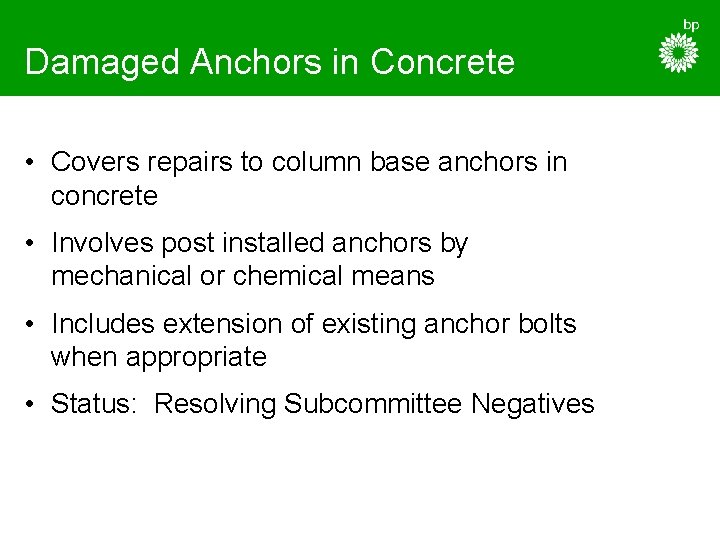 Damaged Anchors in Concrete

bp

• Covers repairs to column base anchors in concrete

• Involves post installed anchors by mechanical or chemical means

• Includes extension of existing anchor bolts when appropriate

• Status: Resolving Subcommittee Negatives